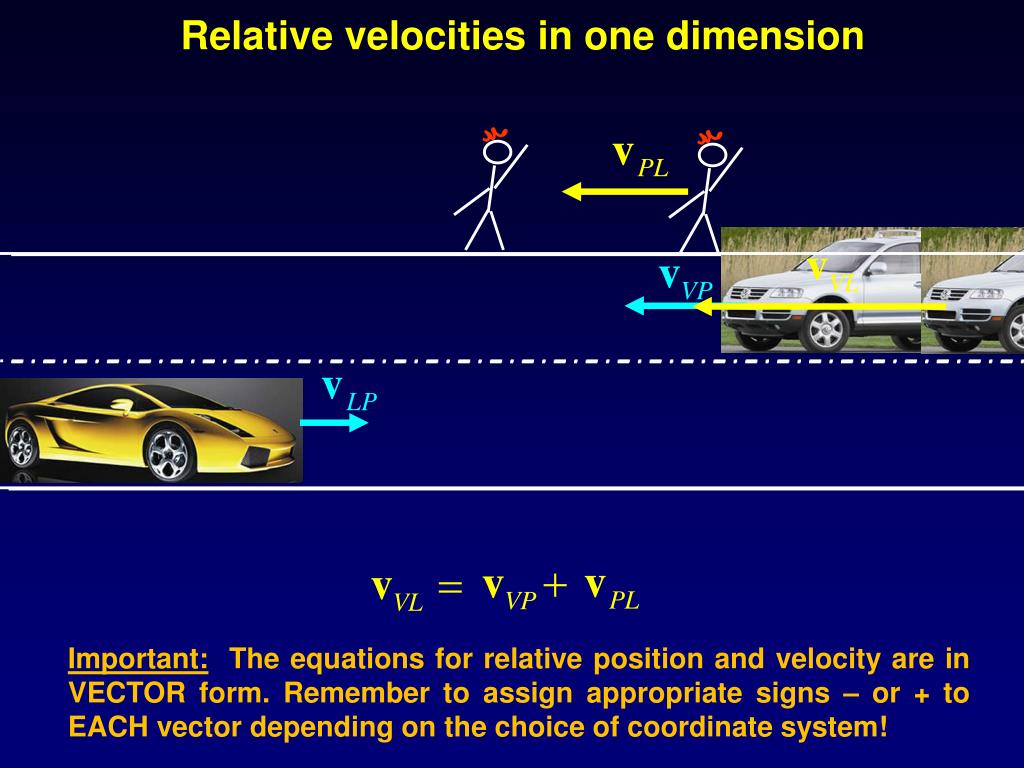 Relative velocities in one dimension

$\mathbf{v}_{PL}$

$\mathbf{v}_{VP}$

$\mathbf{v}_{VL}$

$\mathbf{v}_{LP}$

$\mathbf{v}_{VL} = \mathbf{v}_{VP} + \mathbf{v}_{PL}$

Important: The equations for relative position and velocity are in VECTOR form. Remember to assign appropriate signs – or + to EACH vector depending on the choice of coordinate system!